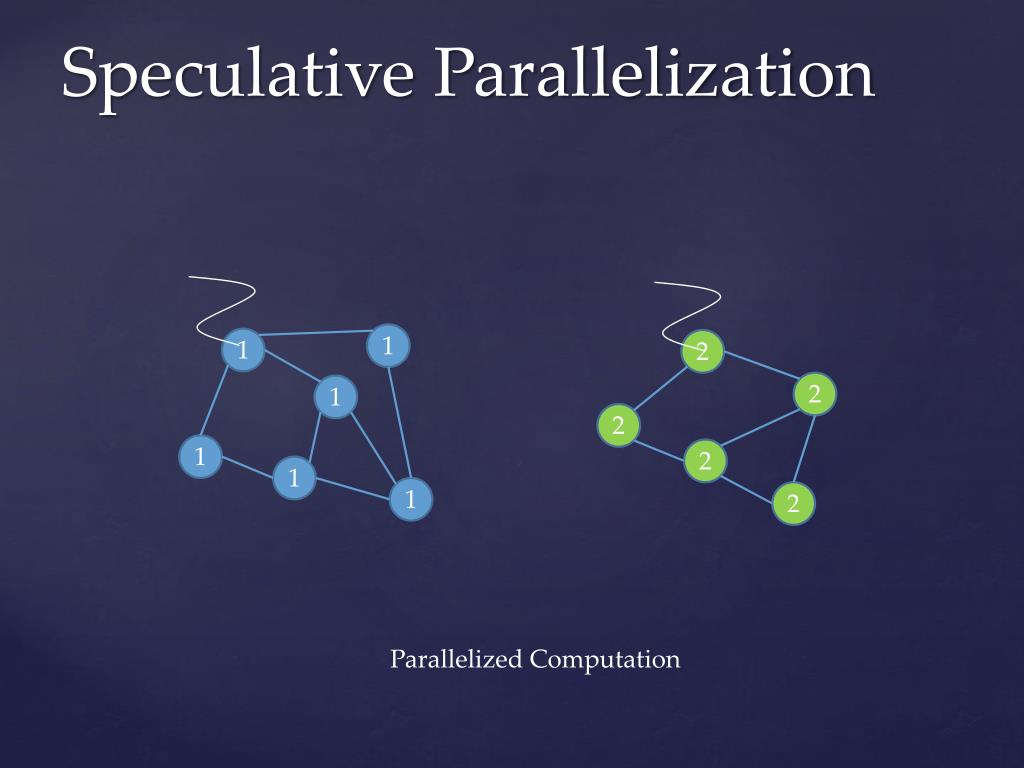 Speculative Parallelization

1
1
1
1
1
1

2
2
2
2
2

Parallelized Computation